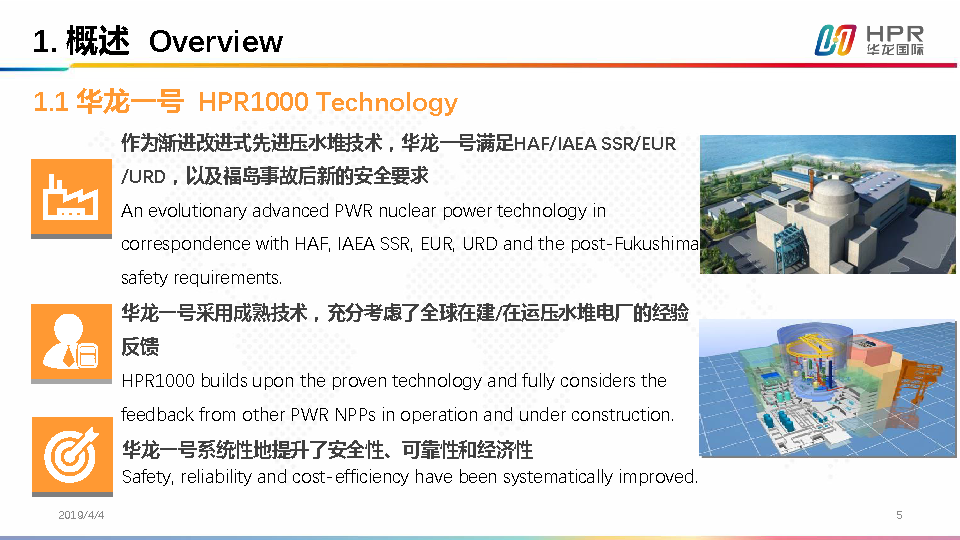 1. 概述 Overview

HPR
华龙国际

1.1 华龙一号 HPR1000 Technology

作为渐进改进式先进压水堆技术，华龙一号满足HAF/IAEA SSR/EUR /URD，以及福岛事故后新的安全要求

An evolutionary advanced PWR nuclear power technology in correspondence with HAF, IAEA SSR, EUR, URD and the post-Fukushima safety requirements.

华龙一号采用成熟技术，充分考虑了全球在建/在运压水堆电厂的经验反馈

HPR1000 builds upon the proven technology and fully considers the feedback from other PWR NPPs in operation and under construction.

华龙一号系统性地提升了安全性、可靠性和经济性

Safety, reliability and cost-efficiency have been systematically improved.

2019/4/4

5